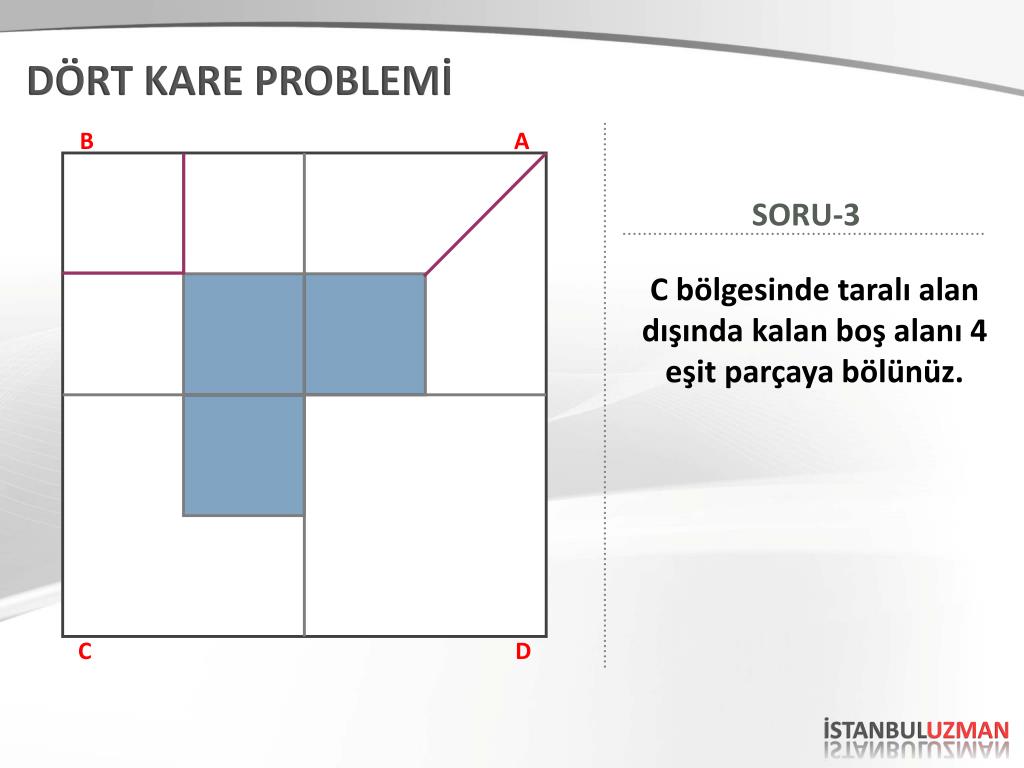 DÖRT KARE PROBLEMİ

B

A

C

D

SORU-3

C bölgesinde taralı alan dışında kalan boş alanı 4 eşit parçaya bölünüz.

İSTANBULUZMAN